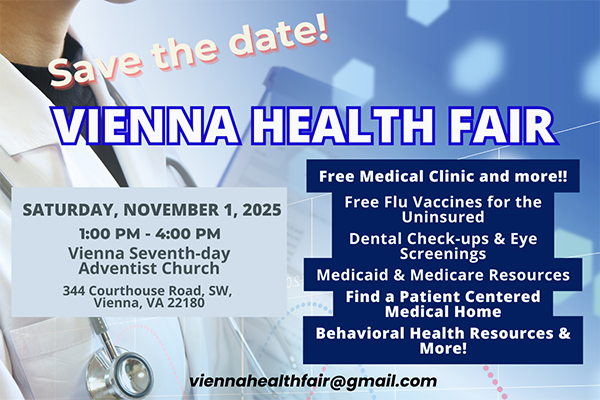 Save the date!

VIENNA HEALTH FAIR

SATURDAY, NOVEMBER 1, 2025
1:00 PM - 4:00 PM
Vienna Seventh-day Adventist Church
344 Courthouse Road, SW, Vienna, VA 22180

Free Medical Clinic and more!!
Free Flu Vaccines for the Uninsured
Dental Check-ups & Eye Screenings
Medicaid & Medicare Resources
Find a Patient Centered Medical Home
Behavioral Health Resources & More!

viennahealthfair@gmail.com